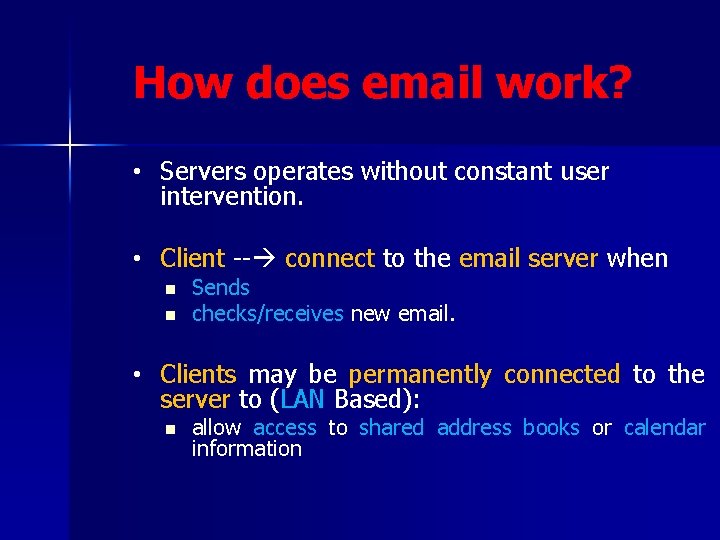 How does email work?

• Servers operates without constant user intervention.

• Client --→ connect to the email server when
  ▪ Sends
  ▪ checks/receives new email.

• Clients may be permanently connected to the server to (LAN Based):
  ▪ allow access to shared address books or calendar information